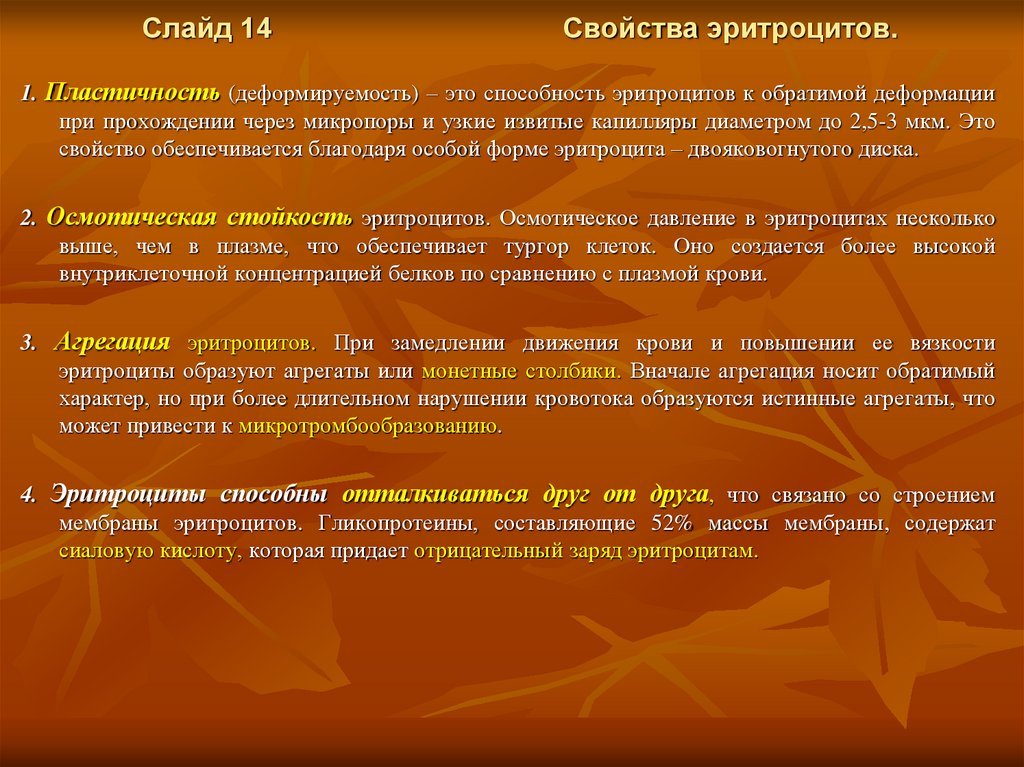 Слайд 14 Свойства эритроцитов.

1. Пластичность (деформируемость) – это способность эритроцитов к обратимой деформации при прохождении через микропоры и узкие извитые капилляры диаметром до 2,5-3 мкм. Это свойство обеспечивается благодаря особой форме эритроцита – двояковогнутого диска.

2. Осмотическая стойкость эритроцитов. Осмотическое давление в эритроцитах несколько выше, чем в плазме, что обеспечивает тургор клеток. Оно создается более высокой внутриклеточной концентрацией белков по сравнению с плазмой крови.

3. Агрегация эритроцитов. При замедлении движения крови и повышении ее вязкости эритроциты образуют агрегаты или монетные столбики. Вначале агрегация носит обратимый характер, но при более длительном нарушении кровотока образуются истинные агрегаты, что может привести к микротромбообразованию.

4. Эритроциты способны отталкиваться друг от друга, что связано со строением мембраны эритроцитов. Гликопротеины, составляющие 52% массы мембраны, содержат сиаловую кислоту, которая придает отрицательный заряд эритроцитам.